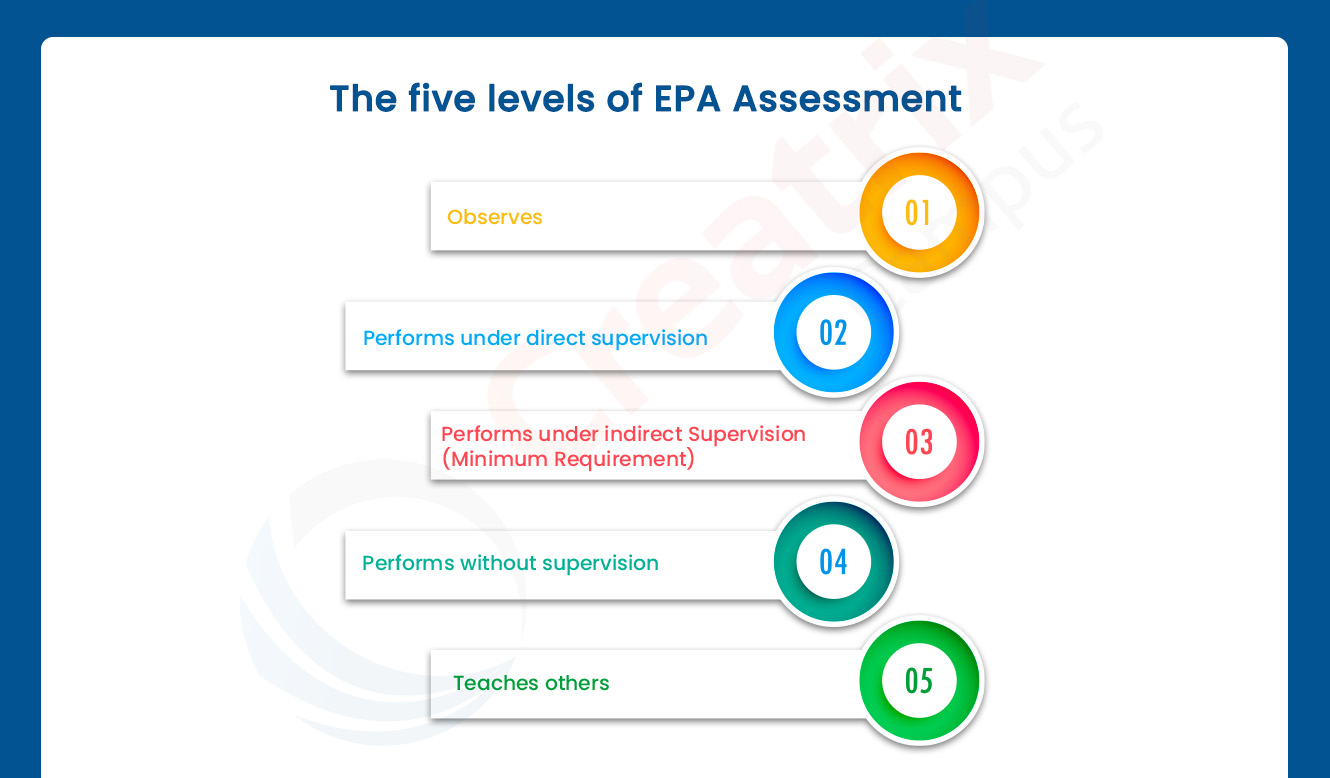 The five levels of EPA Assessment

Observes 01

Performs under direct supervision 02

Performs under indirect Supervision (Minimum Requirement) 03

Performs without supervision 04

Teaches others 05

Creatrix Campus